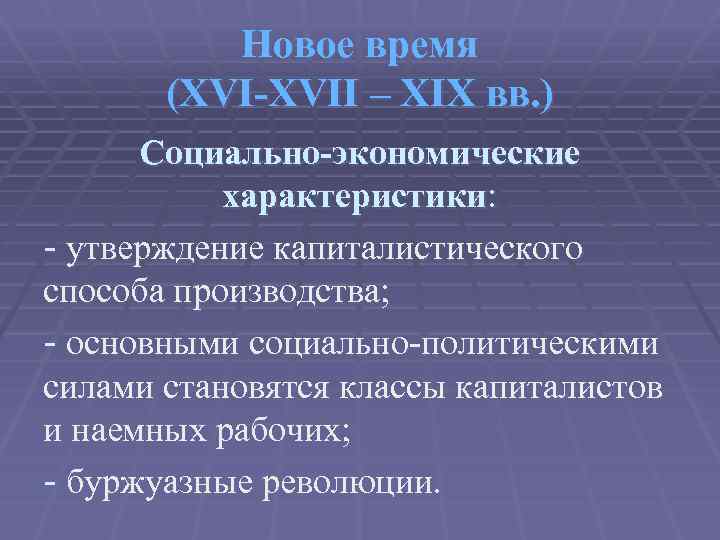 Новое время
(XVI-XVII – XIX вв.)

Социально-экономические характеристики:

- утверждение капиталистического способа производства;

- основными социально-политическими силами становятся классы капиталистов и наемных рабочих;

- буржуазные революции.